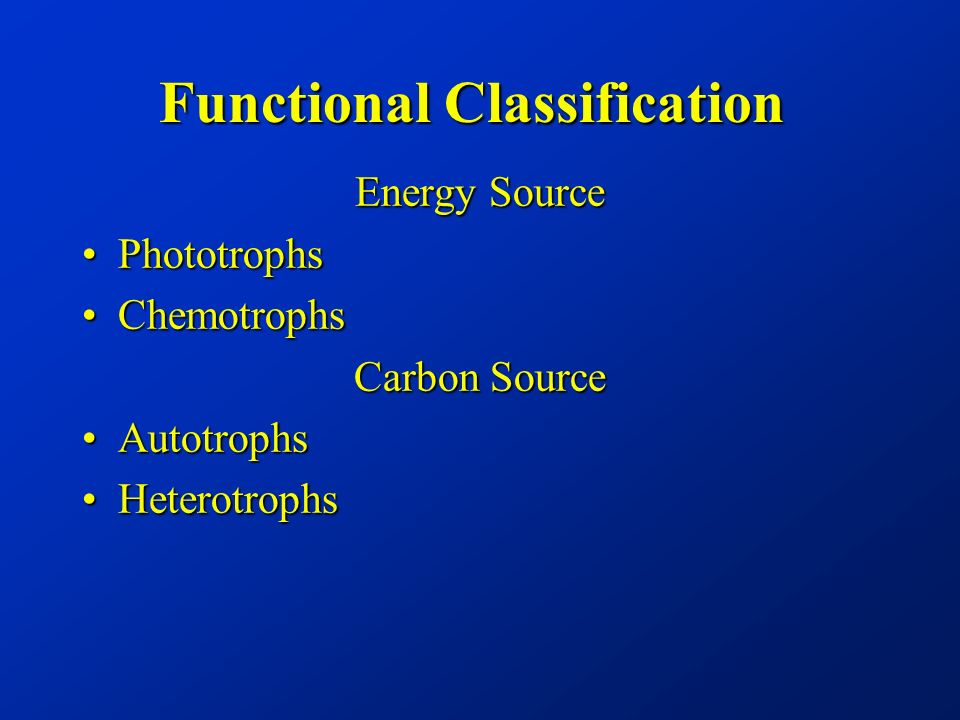 Functional Classification

Energy Source

• Phototrophs
• Chemotrophs

Carbon Source

• Autotrophs
• Heterotrophs